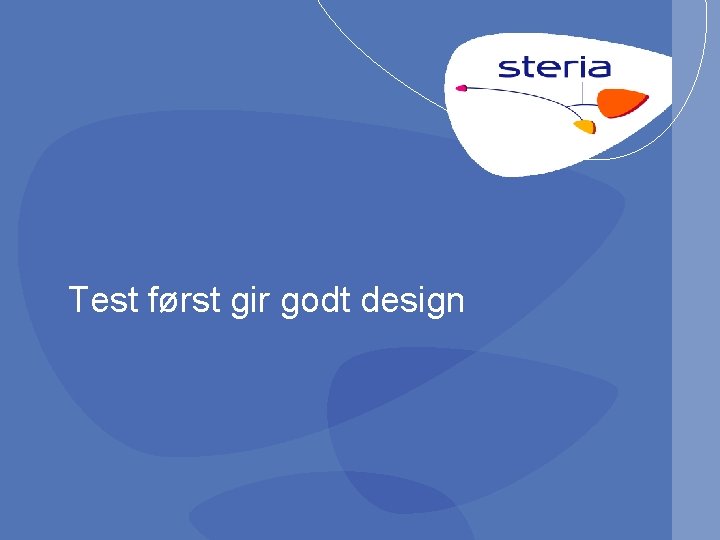 steria

Test først gir godt design